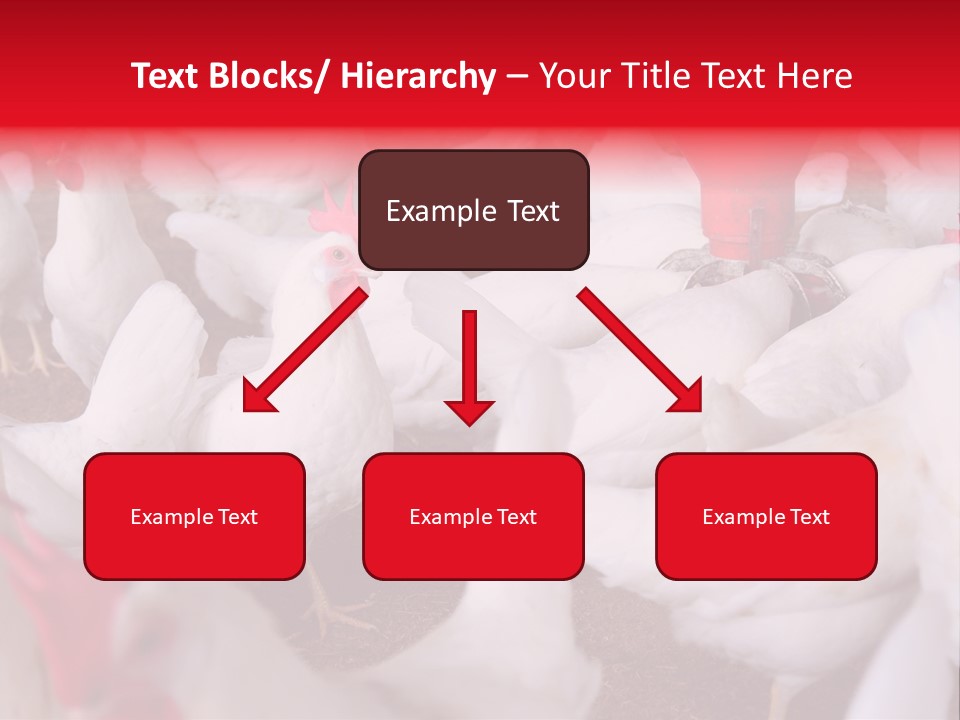 Text Blocks/ Hierarchy – Your Title Text Here

Example Text

Example Text

Example Text

Example Text